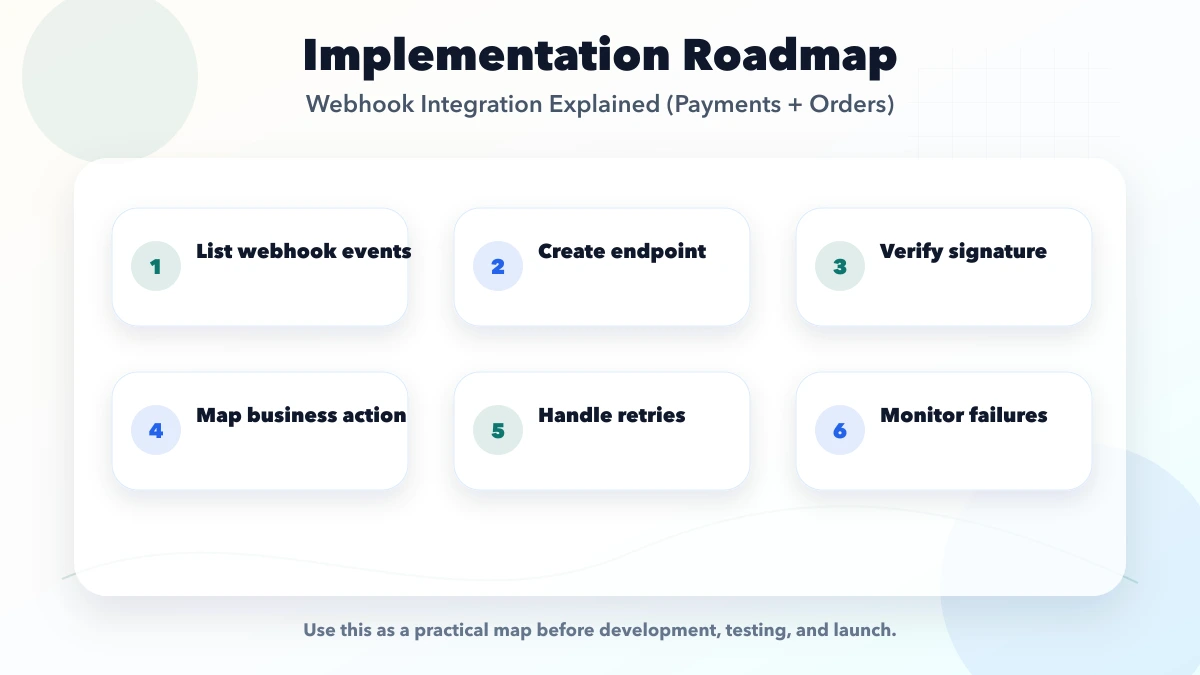 Implementation Roadmap

Webhook Integration Explained (Payments + Orders)

1 List webhook events

2 Create endpoint

3 Verify signature

4 Map business action

5 Handle retries

6 Monitor failures

Use this as a practical map before development, testing, and launch.